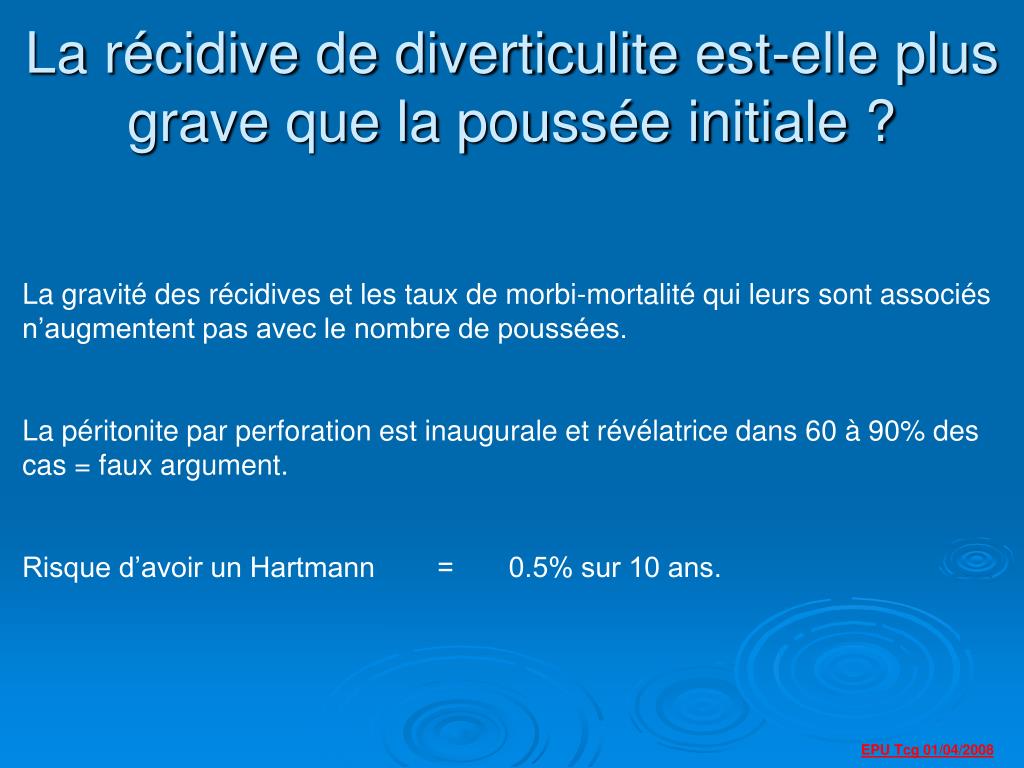 La récidive de diverticulite est-elle plus grave que la poussée initiale ?

La gravité des récidives et les taux de morbi-mortalité qui leurs sont associés n’augmentent pas avec le nombre de poussées.

La péritonite par perforation est inaugurale et révélatrice dans 60 à 90% des cas = faux argument.

Risque d’avoir un Hartmann = 0.5% sur 10 ans.

EPU Tcg 01/04/2008